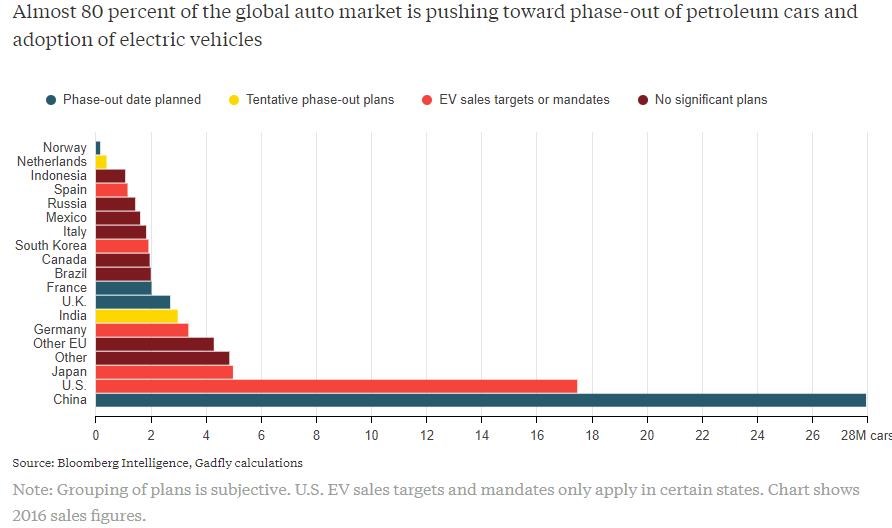 Almost 80 percent of the global auto market is pushing toward phase-out of petroleum cars and adoption of electric vehicles

Phase-out date planned
Tentative phase-out plans
EV sales targets or mandates
No significant plans

Norway
Netherlands
Indonesia
Spain
Russia
Mexico
Italy
South Korea
Canada
Brazil
France
U.K.
India
Germany
Other EU
Other
Japan
U.S.
China

0 2 4 6 8 10 12 14 16 18 20 22 24 26 28M cars

Source: Bloomberg Intelligence, Gadfly calculations

Note: Grouping of plans is subjective. U.S. EV sales targets and mandates only apply in certain states. Chart shows 2016 sales figures.